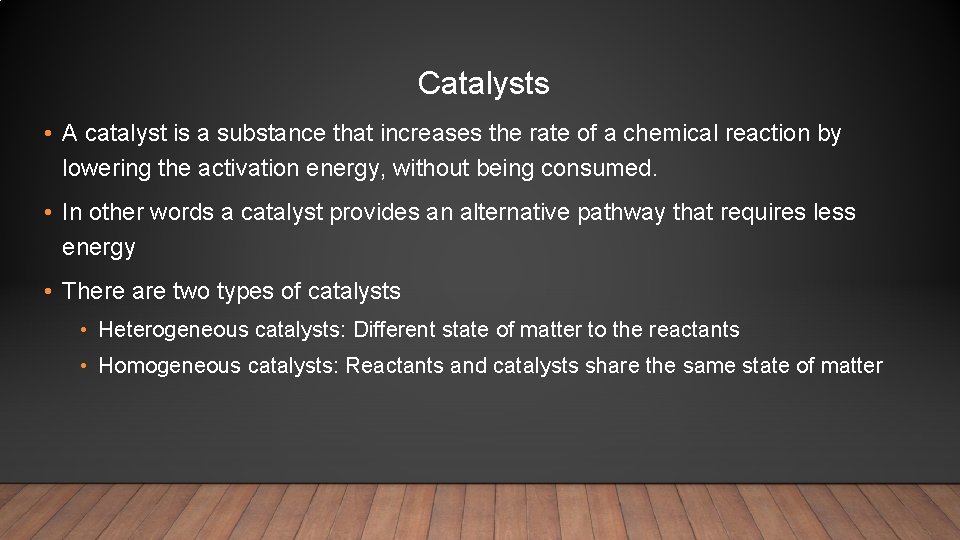 Catalysts

• A catalyst is a substance that increases the rate of a chemical reaction by lowering the activation energy, without being consumed.

• In other words a catalyst provides an alternative pathway that requires less energy

• There are two types of catalysts

• Heterogeneous catalysts: Different state of matter to the reactants

• Homogeneous catalysts: Reactants and catalysts share the same state of matter